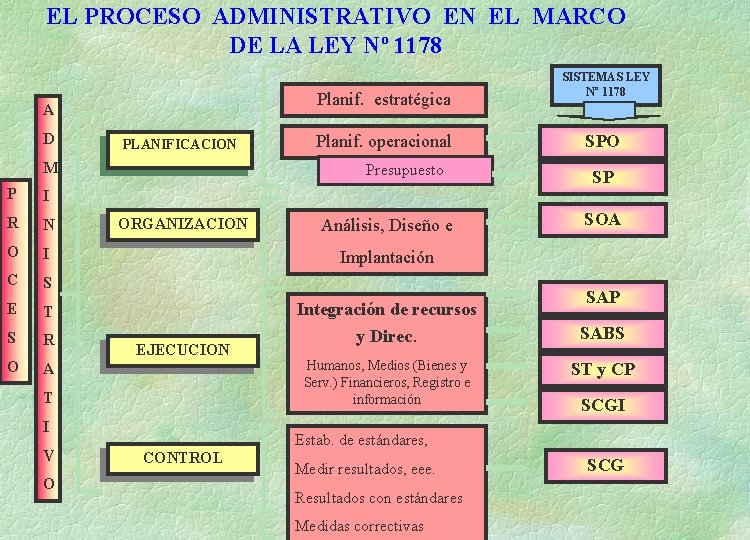 EL PROCESO ADMINISTRATIVO EN EL MARCO DE LA LEY Nº 1178

PROCESO

ADMINISTRATIVO

PLANIFICACION

ORGANIZACION

EJECUCION

CONTROL

Planif. estratégica

Planif. operacional

Presupuesto

Análisis, Diseño e Implantación

Integración de recursos y Direc.

Humanos, Medios (Bienes y Serv.) Financieros, Registro e información

Estab. de estándares,

Medir resultados, eee.

Resultados con estándares

Medidas correctivas

SISTEMAS LEY Nº 1178

SPO

SP

SOA

SAP

SABS

ST y CP

SCGI

SCG